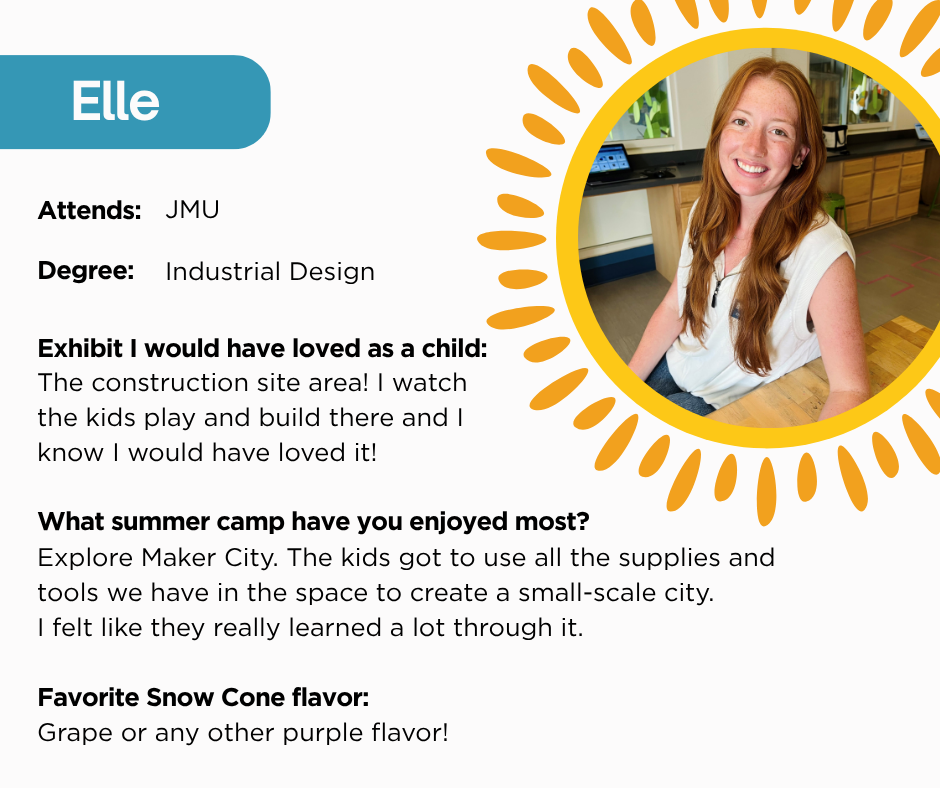 Elle

Attends: JMU

Degree: Industrial Design

Exhibit I would have loved as a child:
The construction site area! I watch the kids play and build there and I know I would have loved it!

What summer camp have you enjoyed most?
Explore Maker City. The kids got to use all the supplies and tools we have in the space to create a small-scale city. I felt like they really learned a lot through it.

Favorite Snow Cone flavor:
Grape or any other purple flavor!